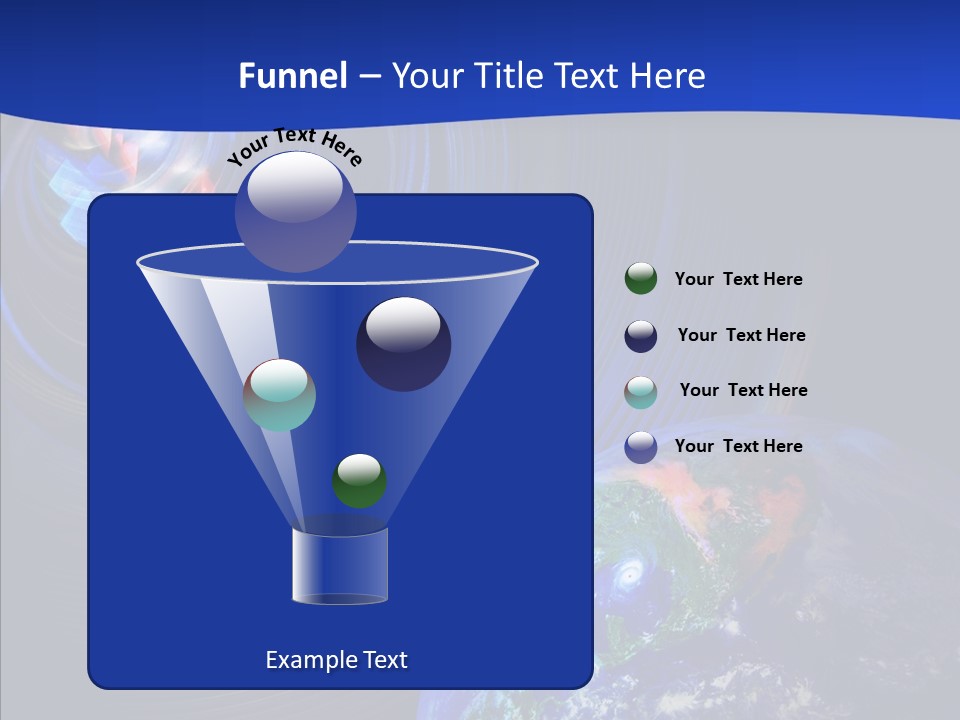 Funnel – Your Title Text Here

Your Text Here

Your Text Here

Your Text Here

Your Text Here

Your Text Here

Example Text